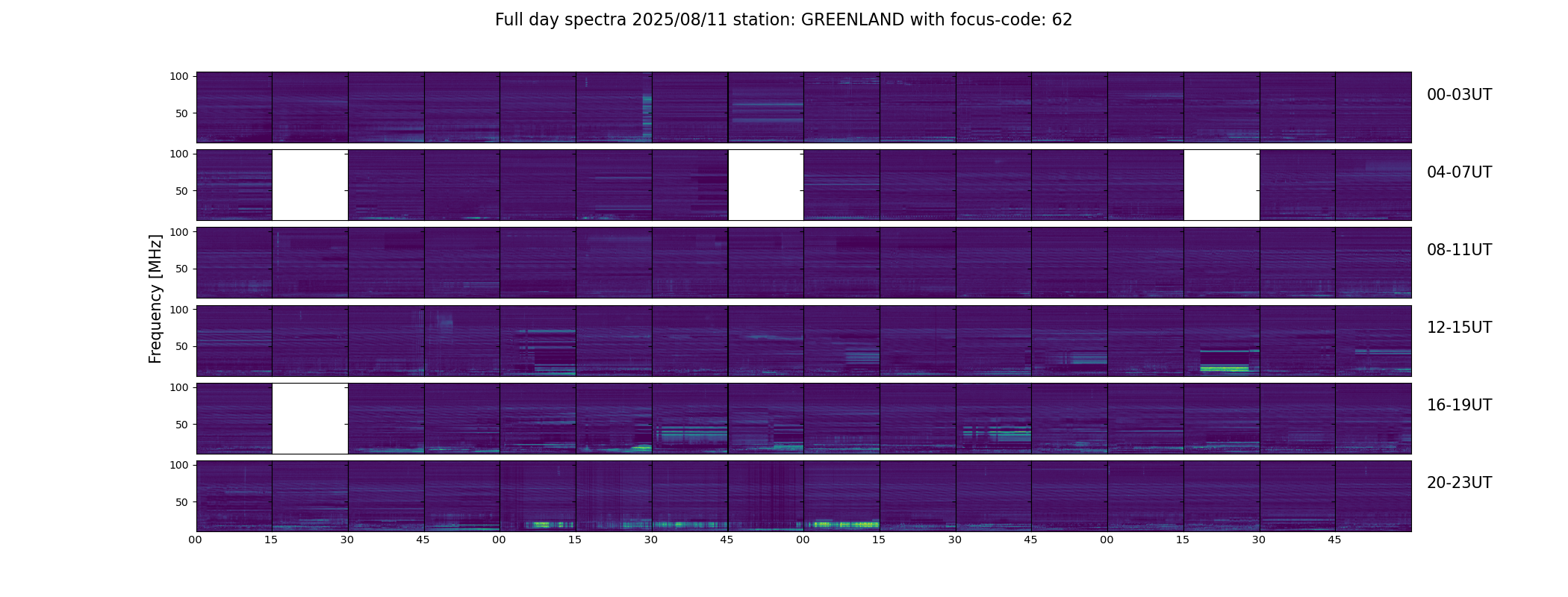 Full day spectra 2025/08/11 station: GREENLAND with focus-code: 62

Frequency [MHz]

100
50
00-03UT

100
50
04-07UT

100
50
08-11UT

100
50
12-15UT

100
50
16-19UT

100
50
20-23UT

00 15 30 45 00 15 30 45 00 15 30 45 00 15 30 45